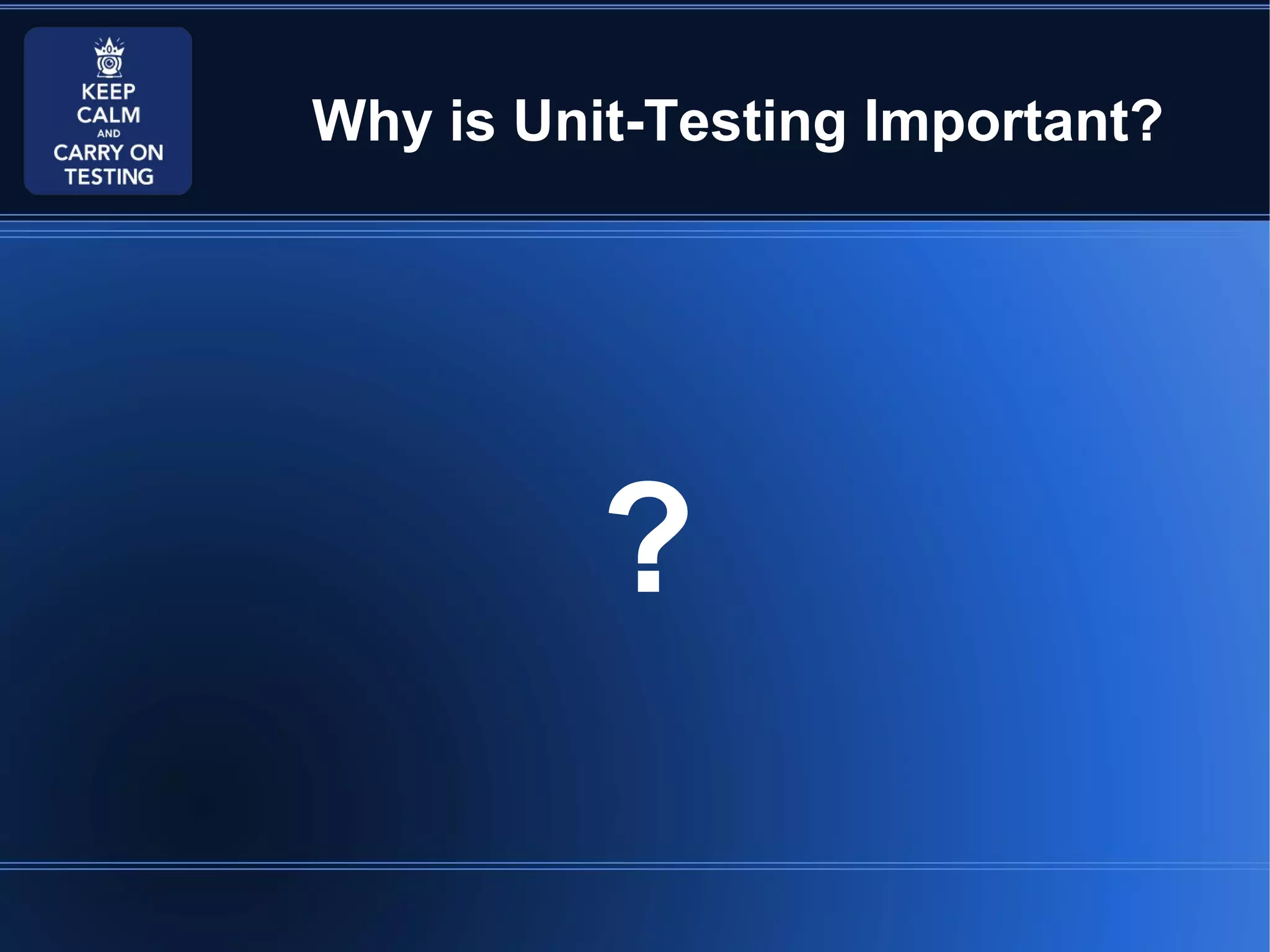 KEEP CALM AND CARRY ON TESTING

Why is Unit-Testing Important?

?